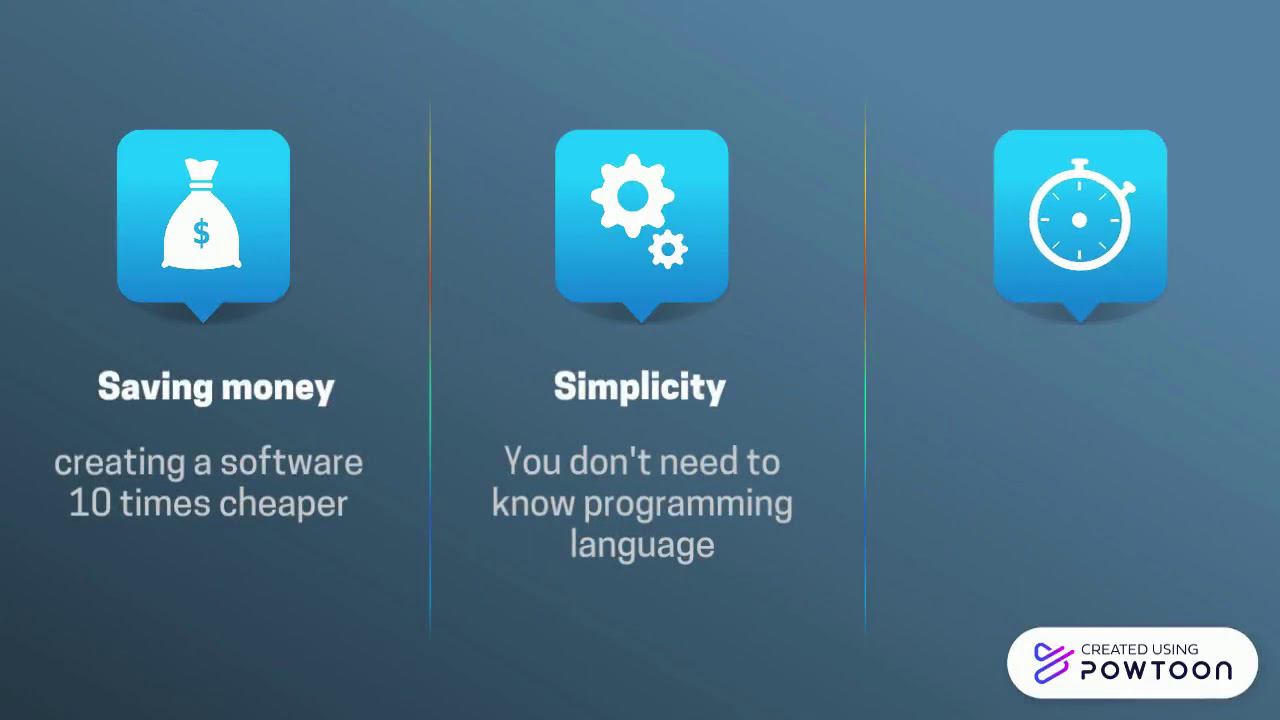 $

Saving money

creating a software 10 times cheaper

Simplicity

You don't need to know programming language

CREATED USING
POWTOON